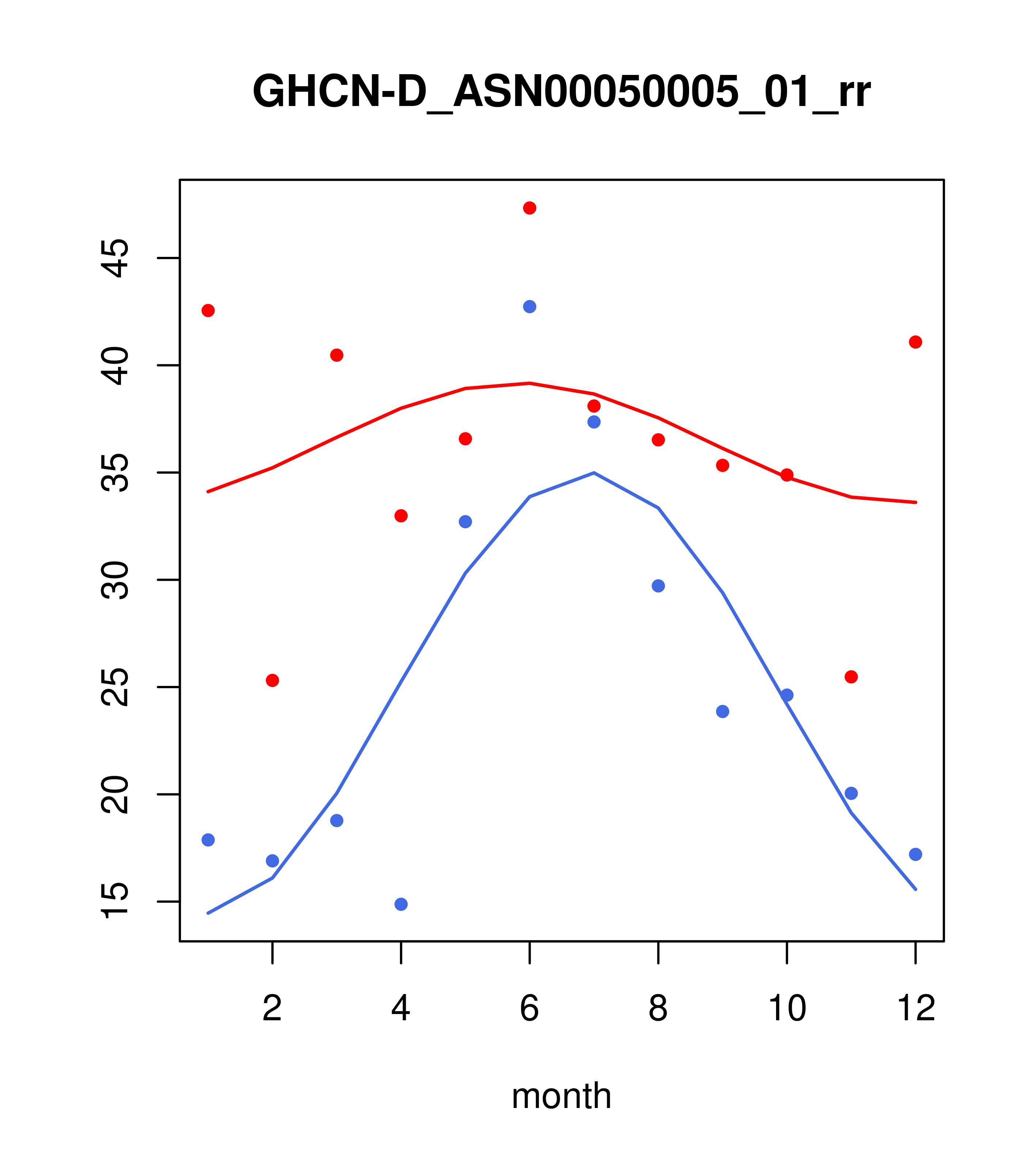 GHCN-D_ASN00050005_01_rr

45
40
35
30
25
20
15

2
4
6
8
10
12

month